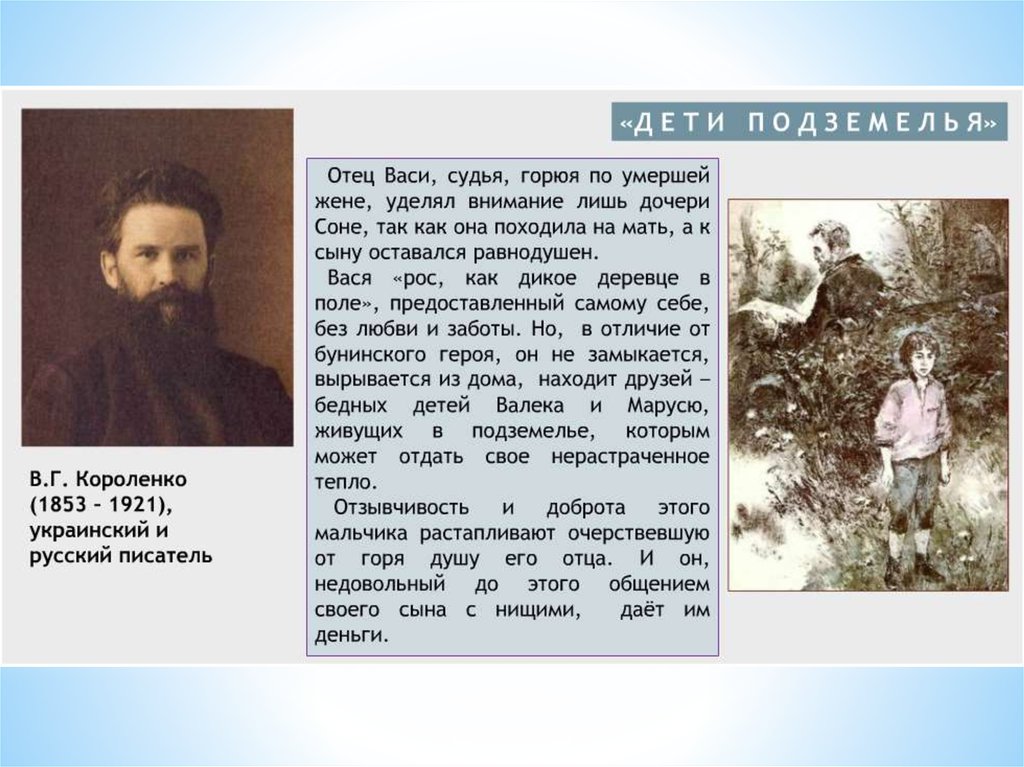 «ДЕТИ ПОДЗЕМЕЛЬЯ»

В.Г. Короленко (1853 – 1921), украинский и русский писатель

Отец Васи, судья, горюя по умершей жене, уделял внимание лишь дочери Соне, так как она походила на мать, а к сыну оставался равнодушен.

Вася «рос, как дикое деревце в поле», предоставленный самому себе, без любви и заботы. Но, в отличие от бунинского героя, он не замыкается, вырывается из дома, находит друзей – бедных детей Валека и Марусю, живущих в подземелье, которым может отдать свое нерастраченное тепло.

Отзывчивость и доброта этого мальчика растапливают очерствевшую от горя душу его отца. И он, недовольный до этого общением своего сына с нищими, даёт им деньги.